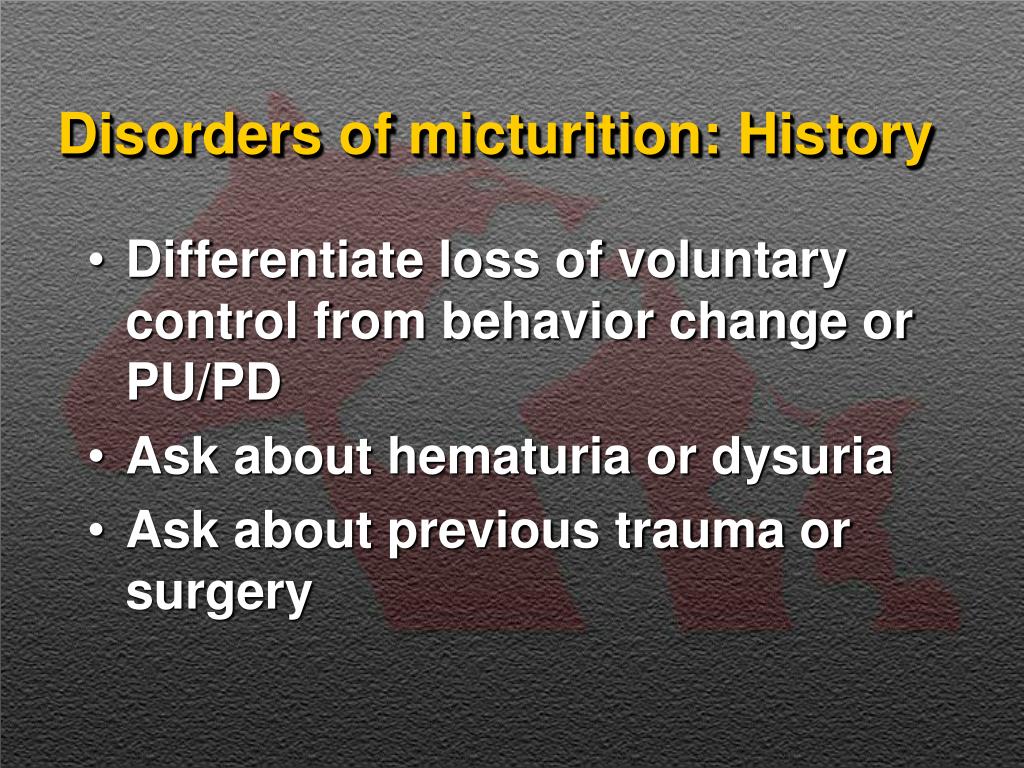 Disorders of micturition: History

• Differentiate loss of voluntary control from behavior change or PU/PD
• Ask about hematuria or dysuria
• Ask about previous trauma or surgery